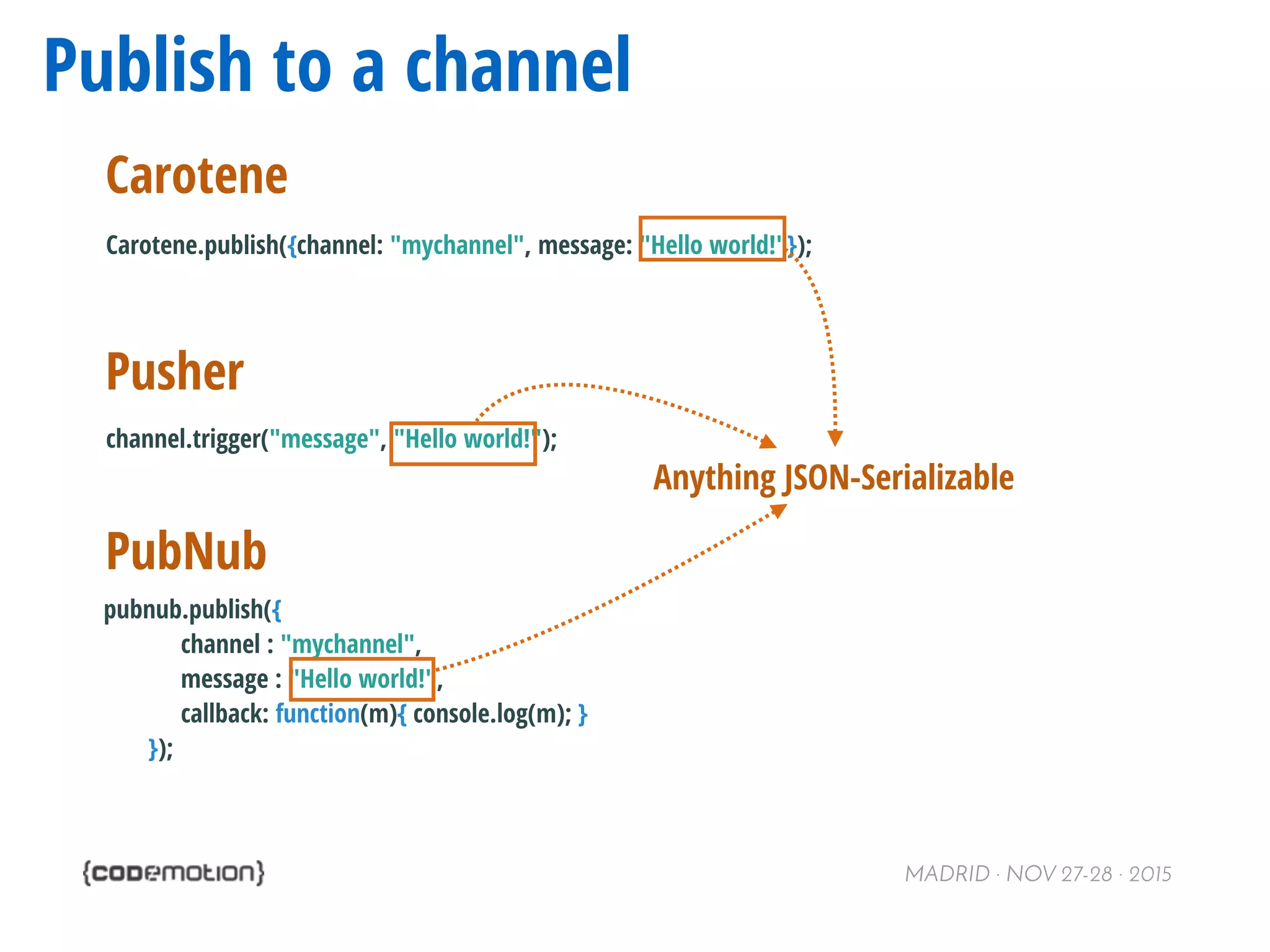 Publish to a channel

Carotene

Carotene.publish({channel: "mychannel", message: "Hello world!"});

Pusher

channel.trigger("message", "Hello world!");

Anything JSON-Serializable

PubNub

pubnub.publish({
channel : "mychannel",
message : 'Hello world!',
callback: function(m){ console.log(m); }
});

{codemotion}

MADRID · NOV 27-28 · 2015